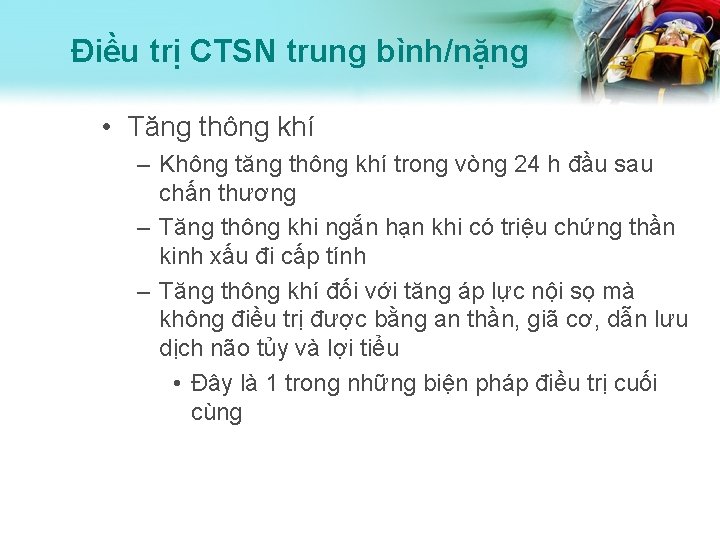 Điều trị CTSN trung bình/nặng

• Tăng thông khí

– Không tăng thông khí trong vòng 24 h đầu sau chấn thương

– Tăng thông khi ngắn hạn khi có triệu chứng thần kinh xấu đi cấp tính

– Tăng thông khí đối với tăng áp lực nội sọ mà không điều trị được bằng an thần, giã cơ, dẫn lưu dịch não tủy và lợi tiểu

• Đây là 1 trong những biện pháp điều trị cuối cùng